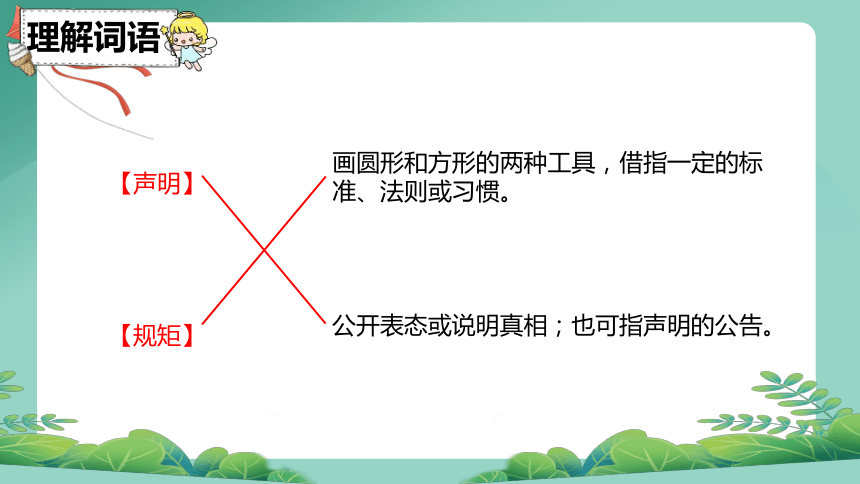 理解词语

【声明】

【规矩】

画圆形和方形的两种工具，借指一定的标准、法则或习惯。

公开表态或说明真相；也可指声明的公告。